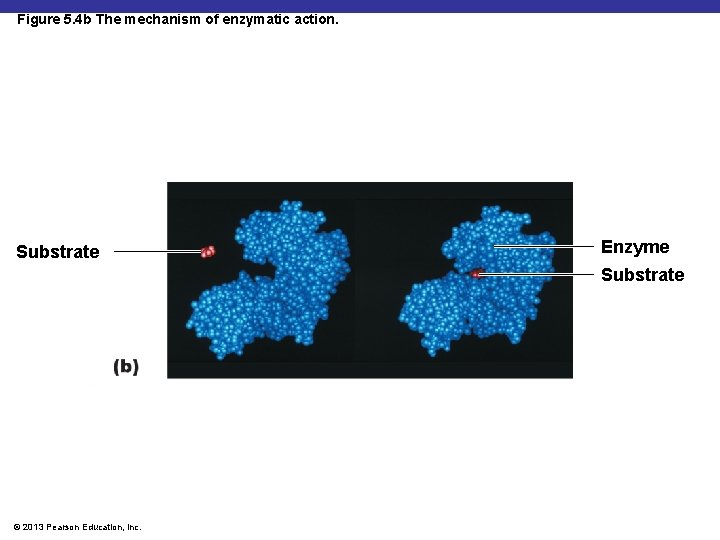 Figure 5.4b The mechanism of enzymatic action.

Substrate

Enzyme

Substrate

(b)

© 2013 Pearson Education, Inc.